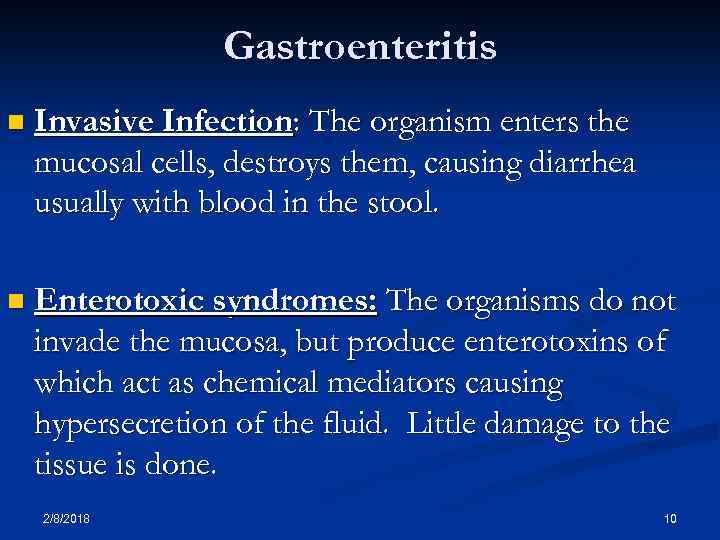 Gastroenteritis

Invasive Infection: The organism enters the mucosal cells, destroys them, causing diarrhea usually with blood in the stool.

Enterotoxic syndromes: The organisms do not invade the mucosa, but produce enterotoxins of which act as chemical mediators causing hypersecretion of the fluid. Little damage to the tissue is done.

2/8/2018

10